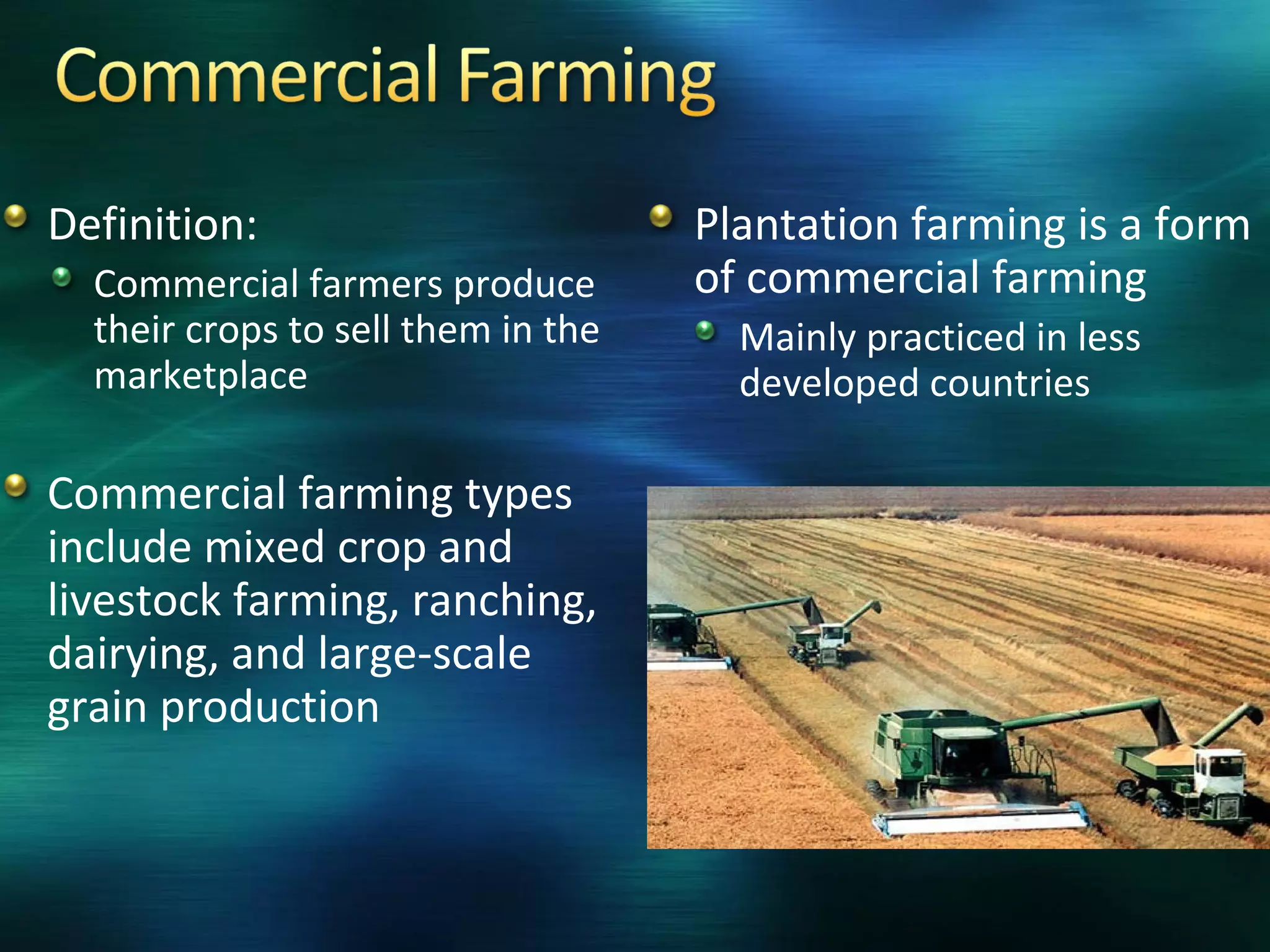 Commercial Farming

Definition:

Commercial farmers produce their crops to sell them in the marketplace

Commercial farming types include mixed crop and livestock farming, ranching, dairying, and large-scale grain production

Plantation farming is a form of commercial farming

Mainly practiced in less developed countries